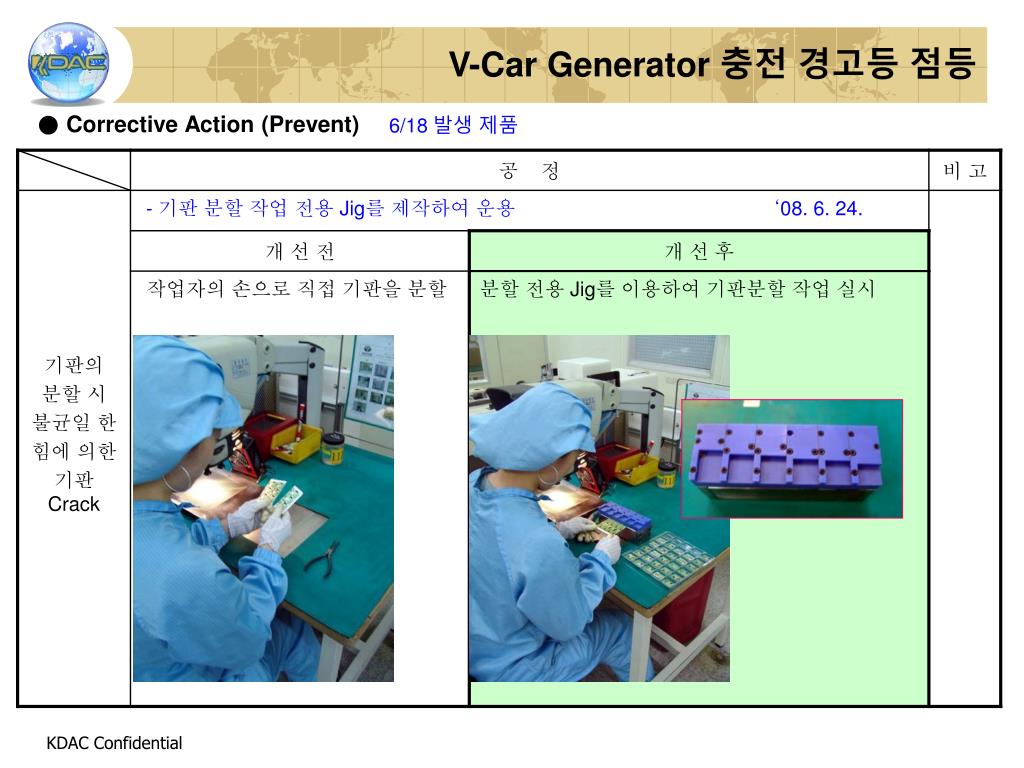 KDAC

V-Car Generator 충전 경고등 점등

● Corrective Action (Prevent) 6/18 발생 제품

| | 공 정 | | 비 고 |
|---|---|---|---|
| 기판의 분할 시 불균일 한 힘에 의한 기판 Crack | - 기판 분할 작업 전용 Jig를 제작하여 운용 ‘08. 6. 24. | | |
| | 개 선 전 | 개 선 후 | |
| | 작업자의 손으로 직접 기판을 분할 | 분할 전용 Jig를 이용하여 기판분할 작업 실시 | |

KDAC Confidential